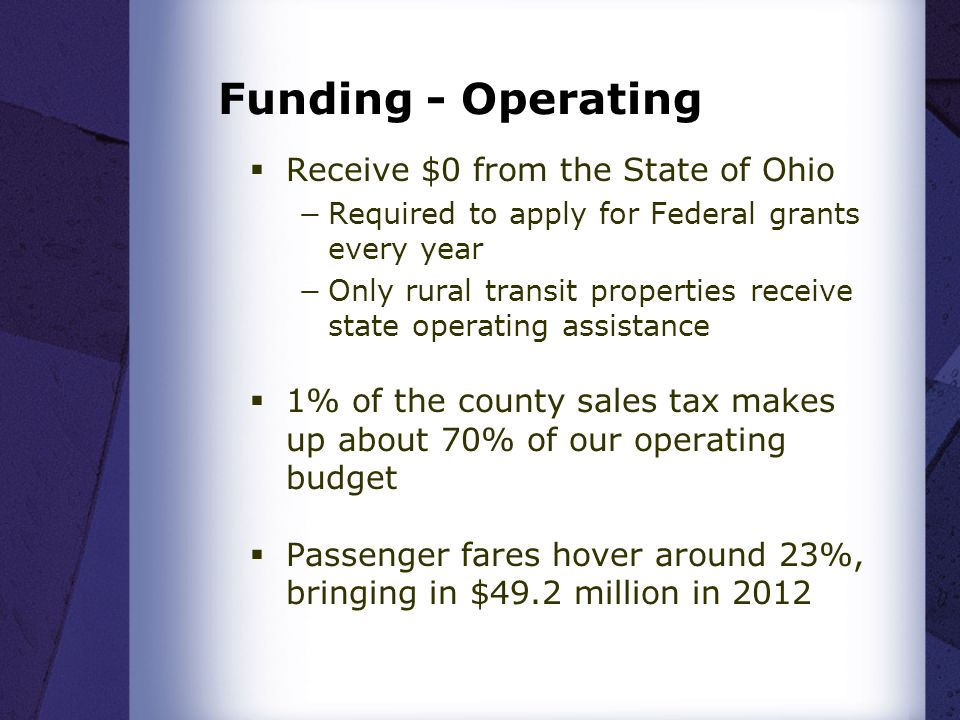 Funding - Operating

▪ Receive \$0 from the State of Ohio
– Required to apply for Federal grants every year
– Only rural transit properties receive state operating assistance

▪ 1% of the county sales tax makes up about 70% of our operating budget

▪ Passenger fares hover around 23%, bringing in \$49.2 million in 2012